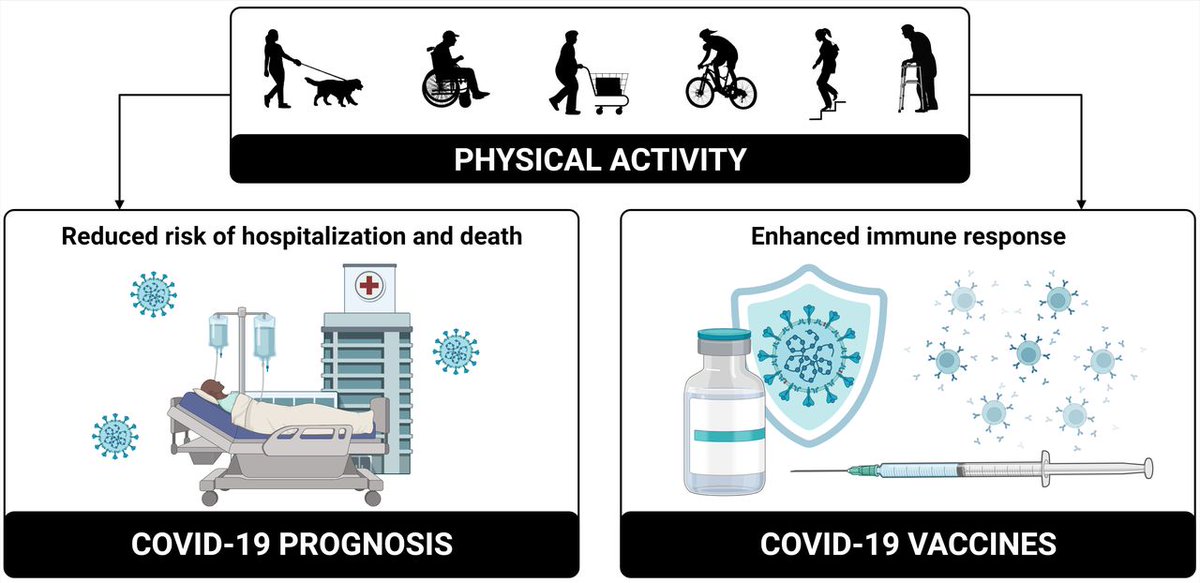 PHYSICAL ACTIVITY

Reduced risk of hospitalization and death

COVID-19 PROGNOSIS

Enhanced immune response

COVID-19 VACCINES